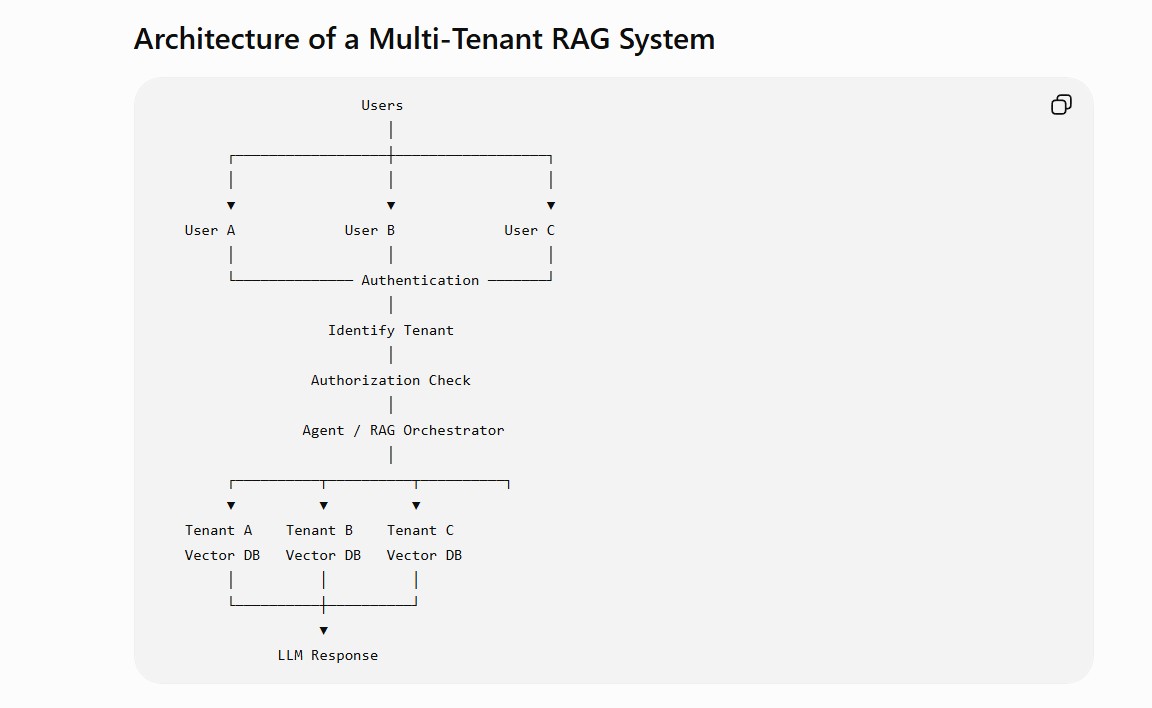 Architecture of a Multi-Tenant RAG System

Users

User A
User B
User C

Authentication

Identify Tenant

Authorization Check

Agent / RAG Orchestrator

Tenant A Vector DB
Tenant B Vector DB
Tenant C Vector DB

LLM Response